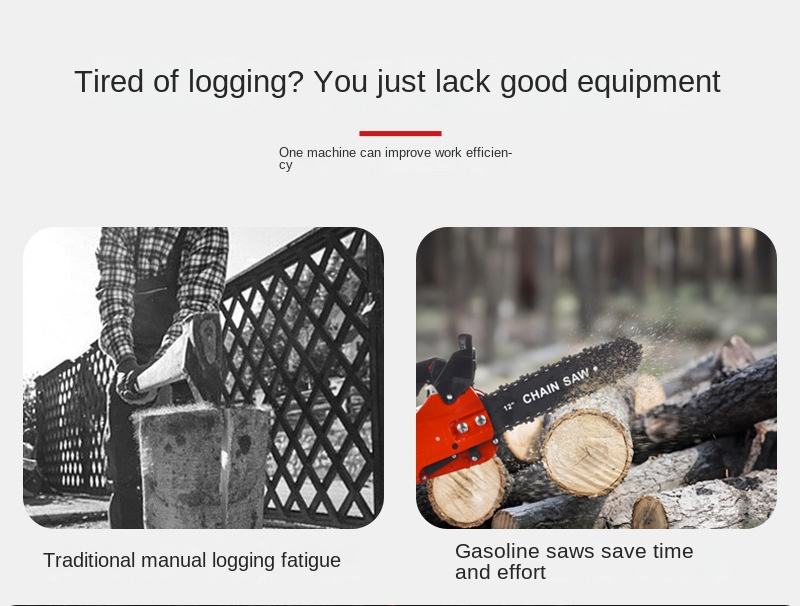 Tired of logging? You just lack good equipment

One machine can improve work efficiency

12" CHAIN SAW

Traditional manual logging fatigue

Gasoline saws save time and effort